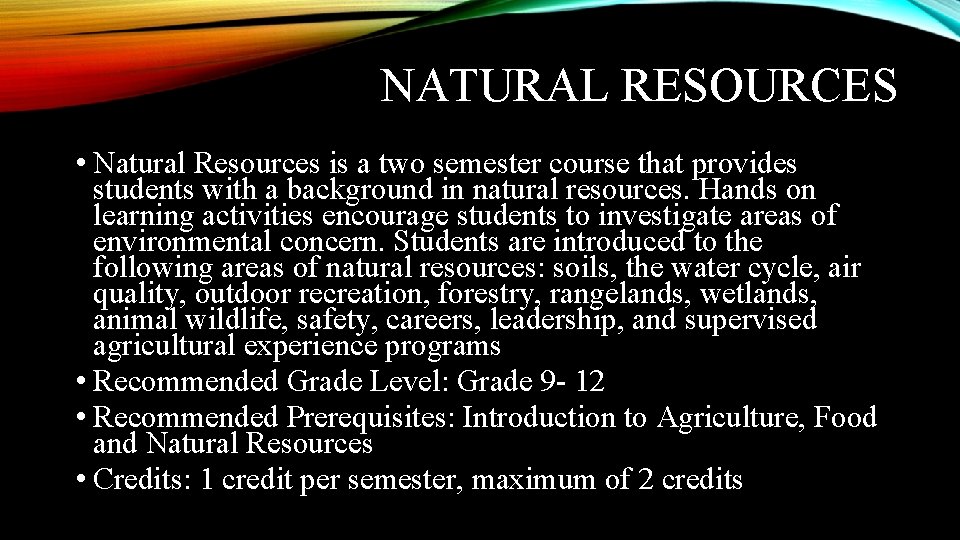 NATURAL RESOURCES

• Natural Resources is a two semester course that provides students with a background in natural resources. Hands on learning activities encourage students to investigate areas of environmental concern. Students are introduced to the following areas of natural resources: soils, the water cycle, air quality, outdoor recreation, forestry, rangelands, wetlands, animal wildlife, safety, careers, leadership, and supervised agricultural experience programs
• Recommended Grade Level: Grade 9- 12
• Recommended Prerequisites: Introduction to Agriculture, Food and Natural Resources
• Credits: 1 credit per semester, maximum of 2 credits